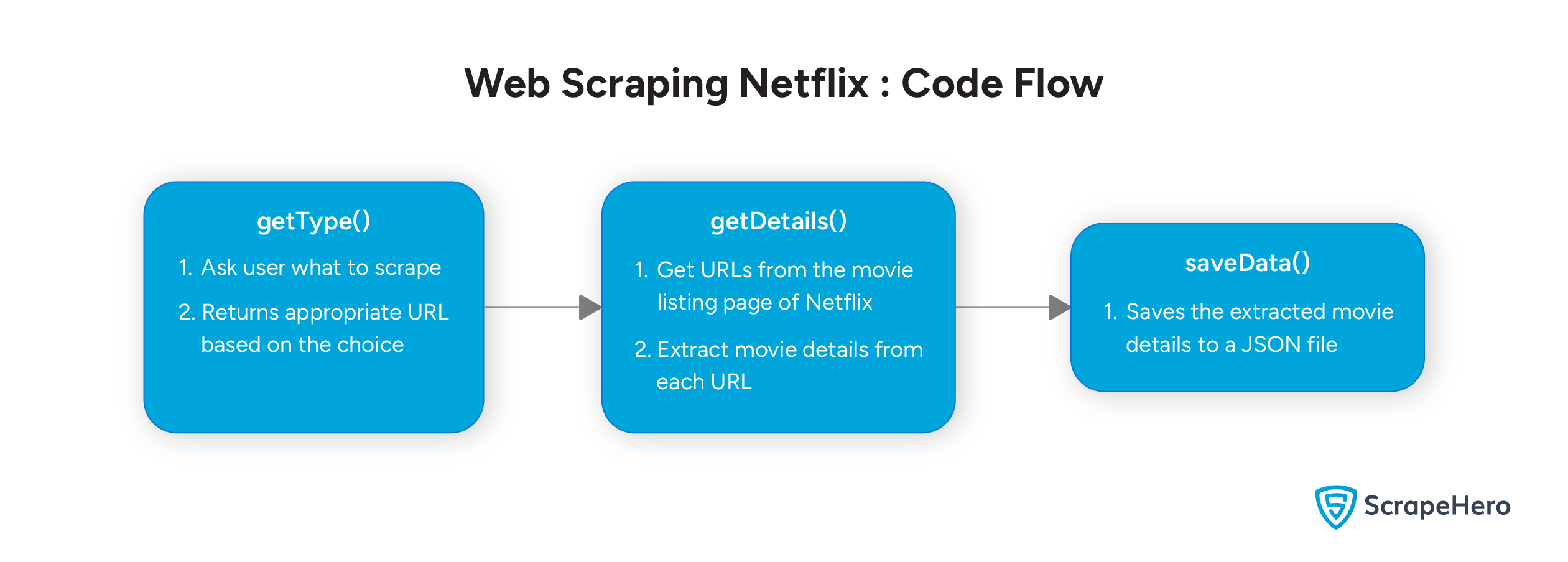 Web Scraping Netflix : Code Flow

getType()

1. Ask user what to scrape

2. Returns appropriate URL based on the choice

getDetails()

1. Get URLs from the movie listing page of Netflix

2. Extract movie details from each URL

saveData()

1. Saves the extracted movie details to a JSON file

ScrapeHero